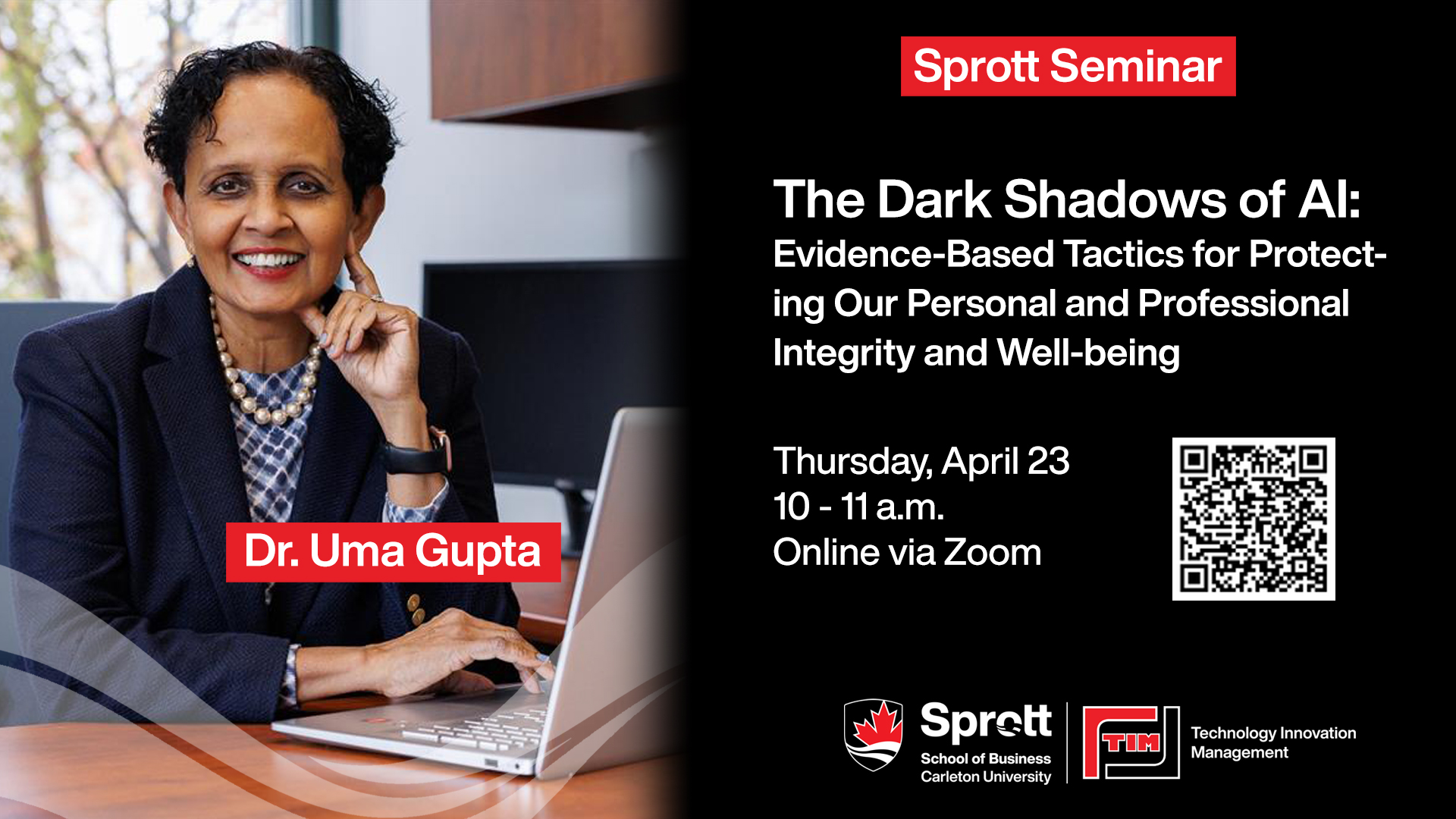 Sprott Seminar

The Dark Shadows of AI:
Evidence-Based Tactics for Protecting Our Personal and Professional Integrity and Well-being

Thursday, April 23
10 - 11 a.m.
Online via Zoom

Dr. Uma Gupta

Sprott
School of Business
Carleton University

TIM
Technology Innovation Management